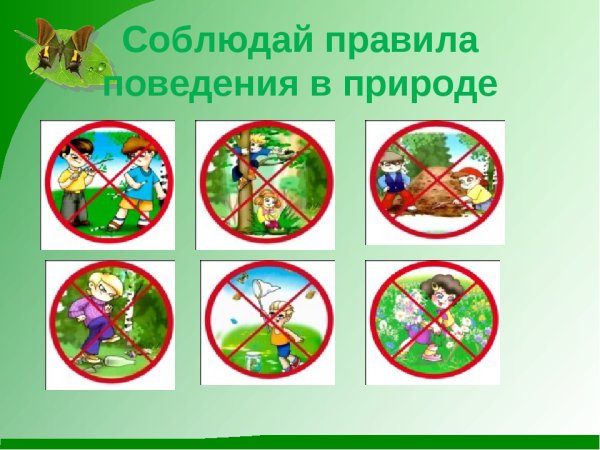 Соблюдай правила поведения в природе